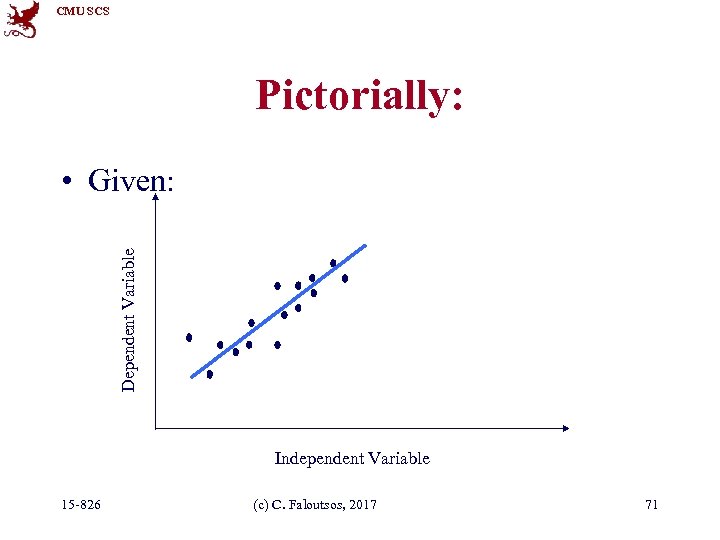 CMU SCS

Pictorially:

• Given:

Dependent Variable

Independent Variable

15-826

(c) C. Faloutsos, 2017

71